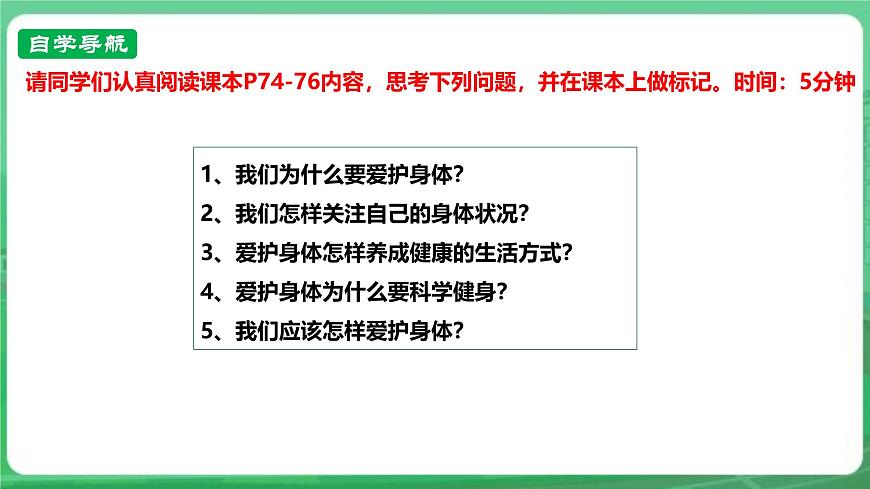 自学导航

请同学们认真阅读课本P74-76内容，思考下列问题，并在课本上做标记。时间：5分钟

1、我们为什么要爱护身体？
2、我们怎样关注自己的身体状况？
3、爱护身体怎样养成健康的生活方式？
4、爱护身体为什么要科学健身？
5、我们应该怎样爱护身体？